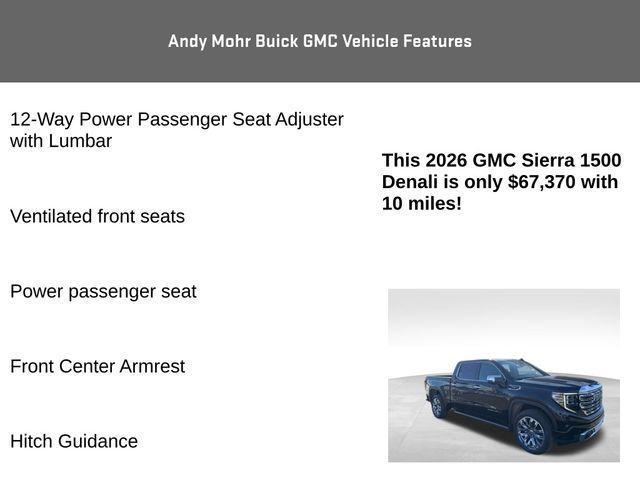 Andy Mohr Buick GMC Vehicle Features

12-Way Power Passenger Seat Adjuster with Lumbar

Ventilated front seats

Power passenger seat

Front Center Armrest

Hitch Guidance

This 2026 GMC Sierra 1500 Denali is only $67,370 with 10 miles!